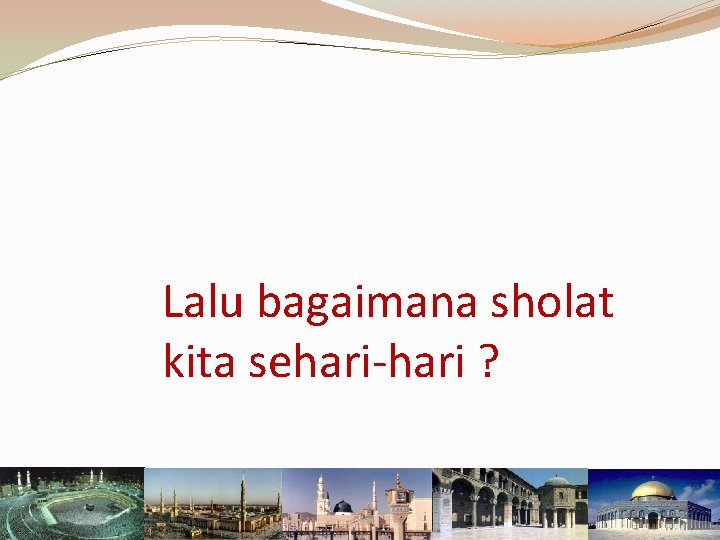 Lalu bagaimana sholat kita sehari-hari ?